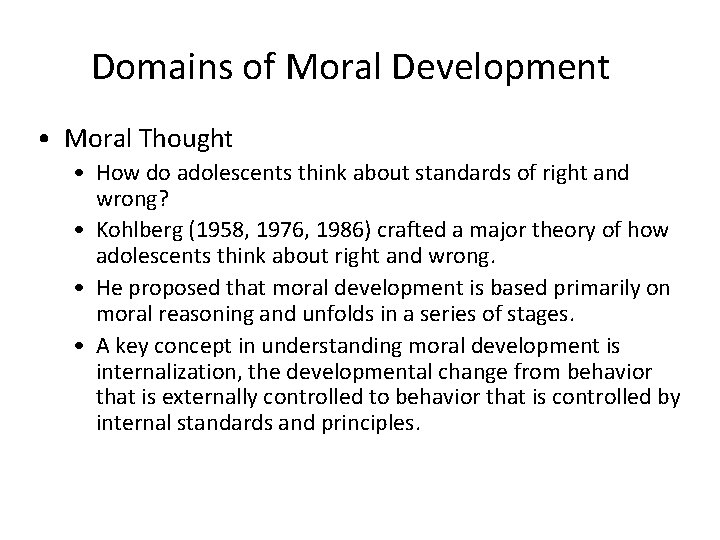 Domains of Moral Development

• Moral Thought
  • How do adolescents think about standards of right and wrong?
  • Kohlberg (1958, 1976, 1986) crafted a major theory of how adolescents think about right and wrong.
  • He proposed that moral development is based primarily on moral reasoning and unfolds in a series of stages.
  • A key concept in understanding moral development is internalization, the developmental change from behavior that is externally controlled to behavior that is controlled by internal standards and principles.